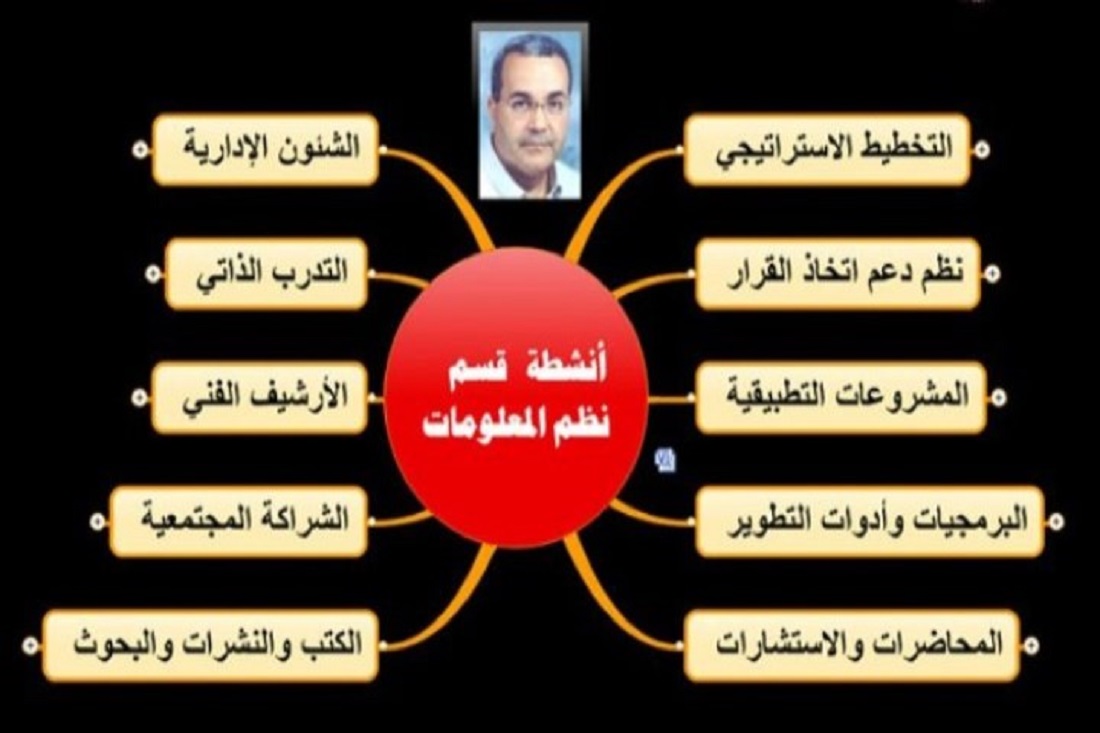 أنشطة قسم نظم المعلومات

التخطيط الاستراتيجي

نظم دعم اتخاذ القرار

المشروعات التطبيقية

البرمجيات وأدوات التطوير

المحاضرات والاستشارات

الشئون الإدارية

التدرب الذاتي

الأرشيف الفني

الشراكة المجتمعية

الكتب والنشرات والبحوث